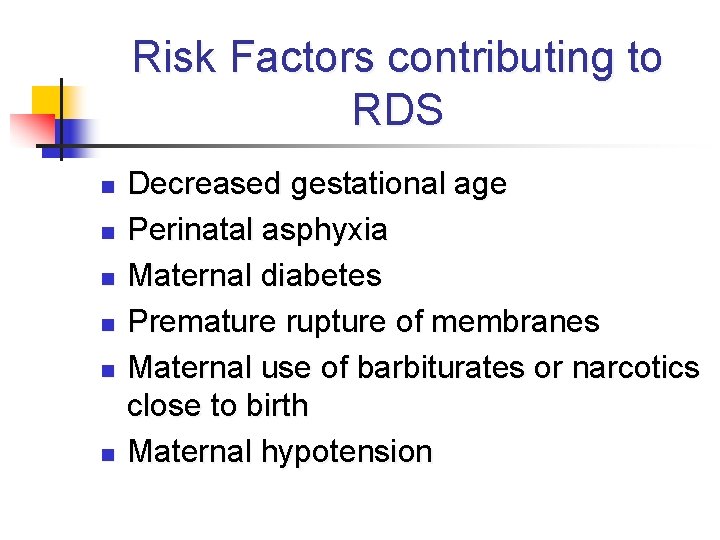 Risk Factors contributing to RDS

- Decreased gestational age
- Perinatal asphyxia
- Maternal diabetes
- Premature rupture of membranes
- Maternal use of barbiturates or narcotics close to birth
- Maternal hypotension